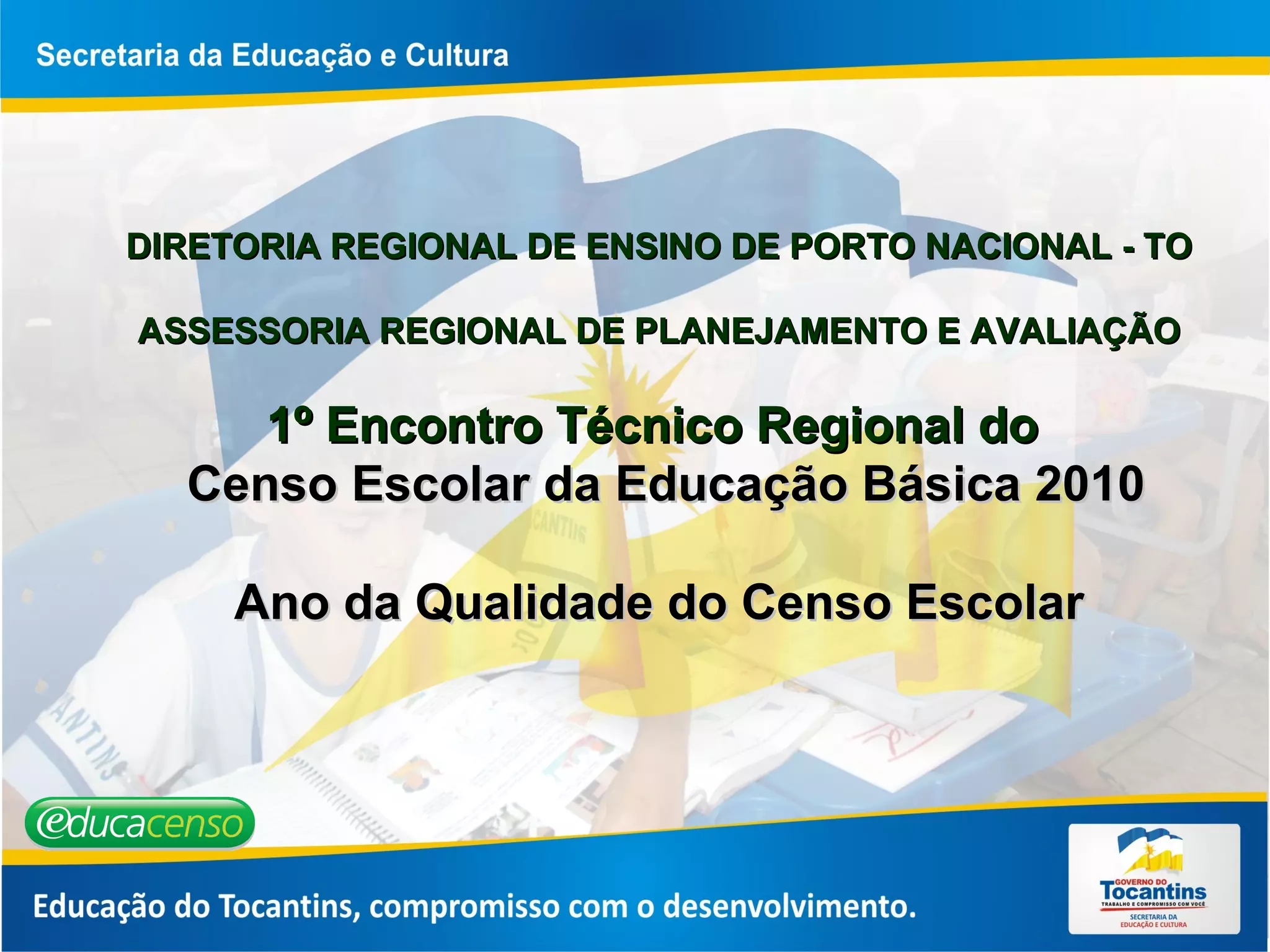 Secretaria da Educação e Cultura

DIRETORIA REGIONAL DE ENSINO DE PORTO NACIONAL - TO

ASSESSORIA REGIONAL DE PLANEJAMENTO E AVALIAÇÃO

1º Encontro Técnico Regional do Censo Escolar da Educação Básica 2010

Ano da Qualidade do Censo Escolar

educacenso

Educação do Tocantins, compromisso com o desenvolvimento.

GOVERNO DO Tocantins TRABALHO E COMPROMISSO COM VOCÊ SECRETARIA DA EDUCAÇÃO E CULTURA